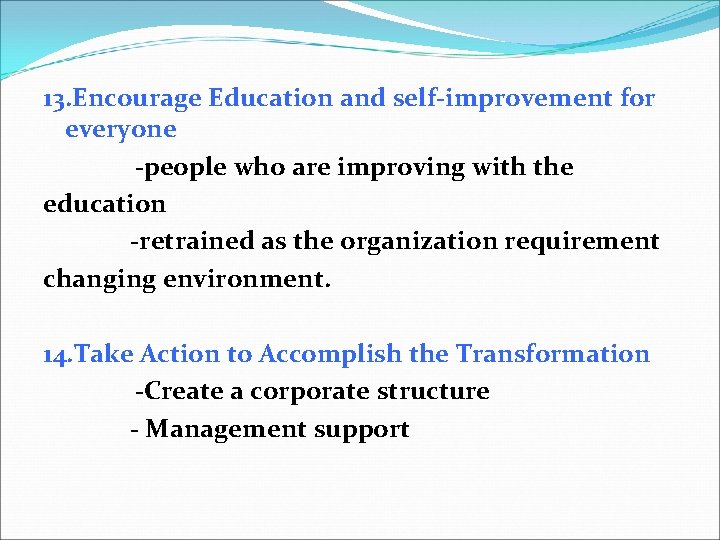 13.Encourage Education and self-improvement for everyone

-people who are improving with the education

-retrained as the organization requirement changing environment.

14.Take Action to Accomplish the Transformation

-Create a corporate structure

- Management support